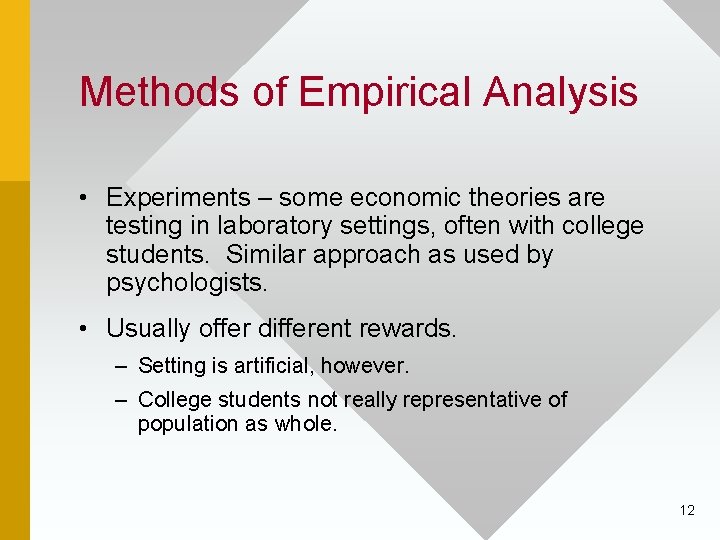 Methods of Empirical Analysis

• Experiments – some economic theories are testing in laboratory settings, often with college students. Similar approach as used by psychologists.

• Usually offer different rewards.

– Setting is artificial, however.

– College students not really representative of population as whole.

12